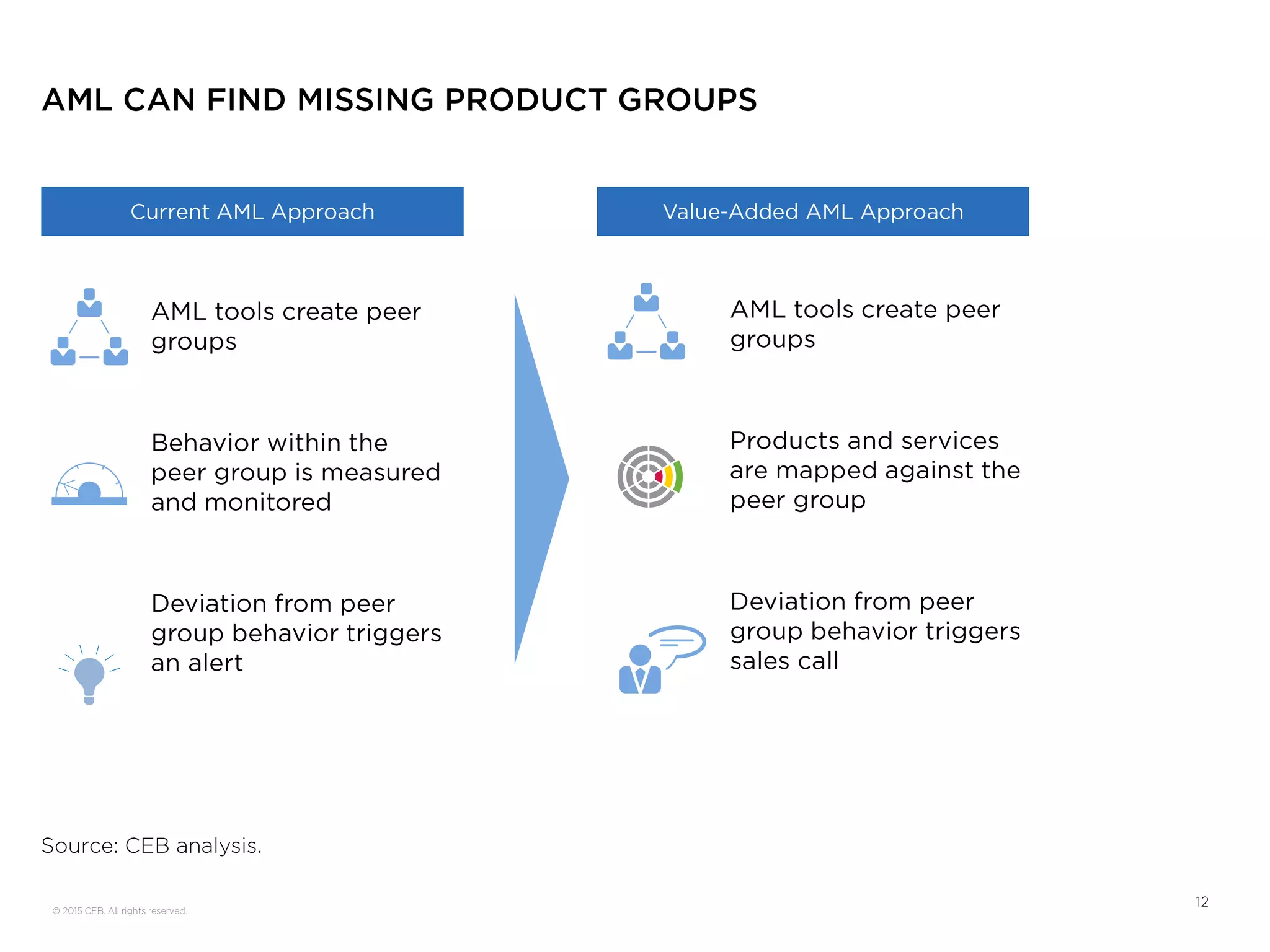 AML CAN FIND MISSING PRODUCT GROUPS

Current AML Approach

AML tools create peer groups

Behavior within the peer group is measured and monitored

Deviation from peer group behavior triggers an alert

Value-Added AML Approach

AML tools create peer groups

Products and services are mapped against the peer group

Deviation from peer group behavior triggers sales call

Source: CEB analysis.

© 2015 CEB. All rights reserved.

12